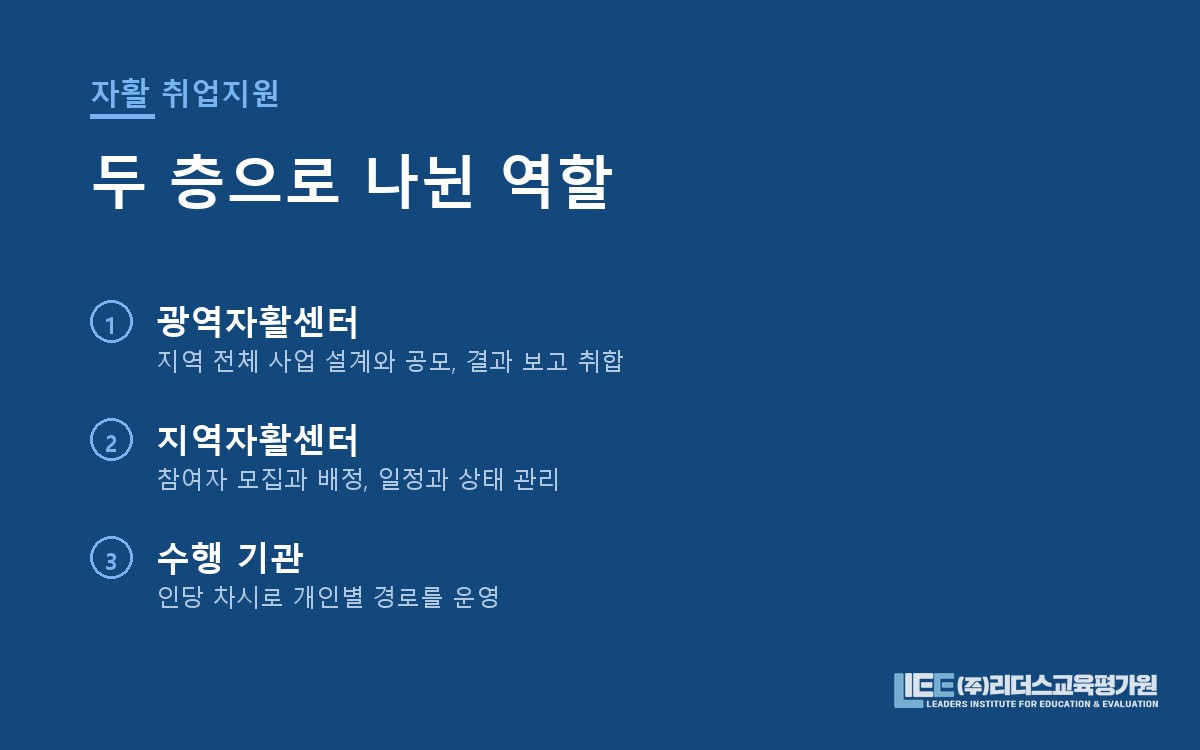 자활 취업지원

두 층으로 나뉜 역할

1 광역자활센터
지역 전체 사업 설계와 공모, 결과 보고 취합

2 지역자활센터
참여자 모집과 배정, 일정과 상태 관리

3 수행 기관
인당 차시로 개인별 경로를 운영

LIEE (주)리더스교육평가원
LEADERS INSTITUTE FOR EDUCATION & EVALUATION